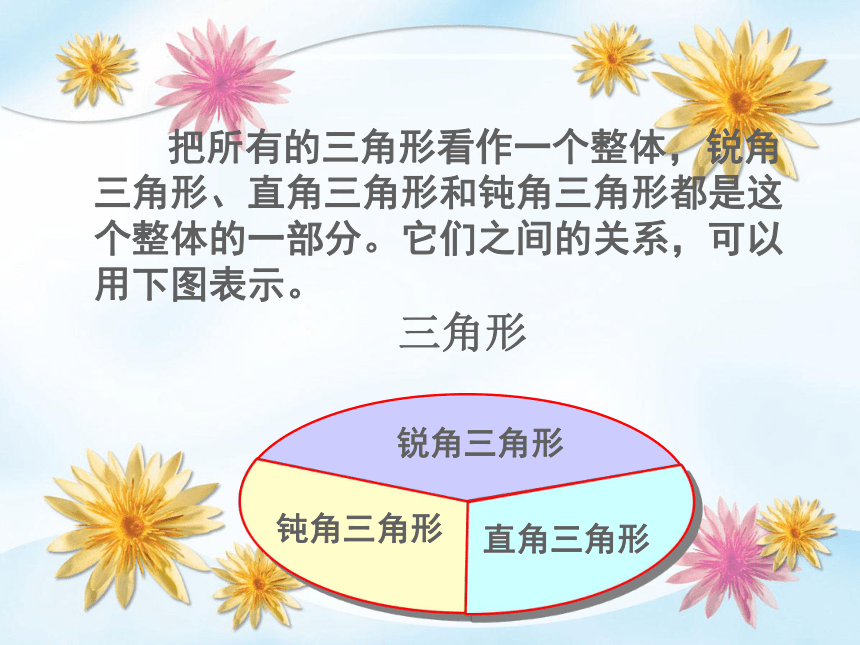 把所有的三角形看作一个整体，锐角三角形、直角三角形和钝角三角形都是这个整体的一部分。它们之间的关系，可以用下图表示。

三角形

锐角三角形

钝角三角形

直角三角形